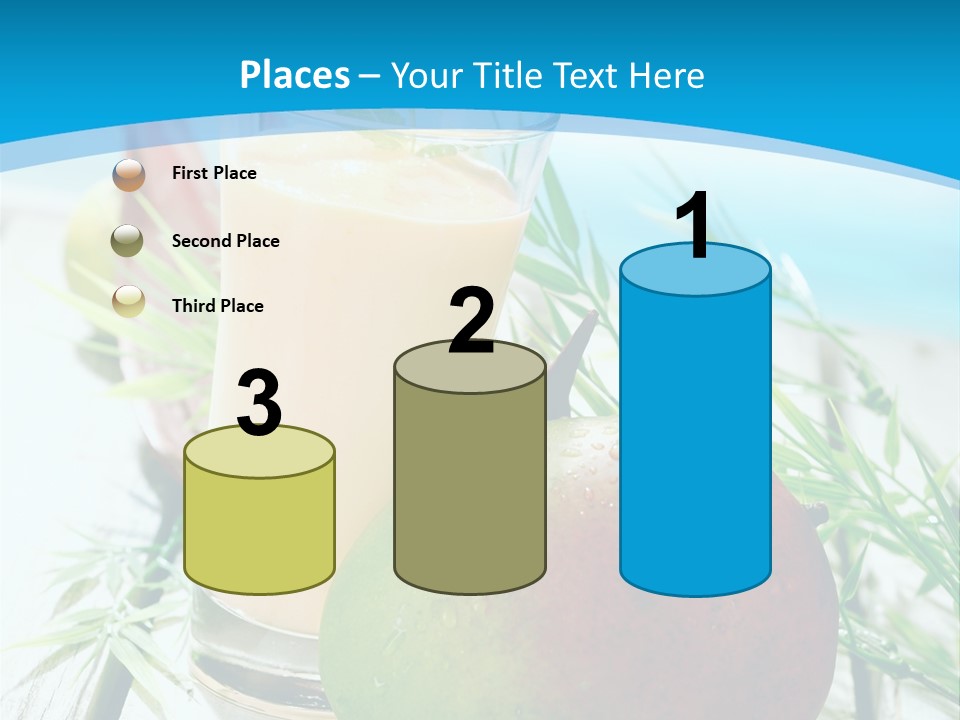 Places – Your Title Text Here

First Place

Second Place

Third Place

3

2

1